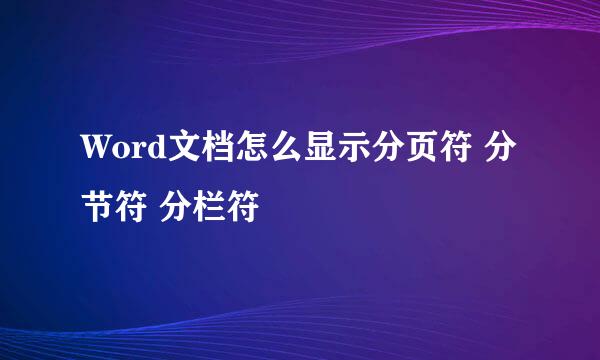 Word文档怎么显示分页符 分节符 分栏符